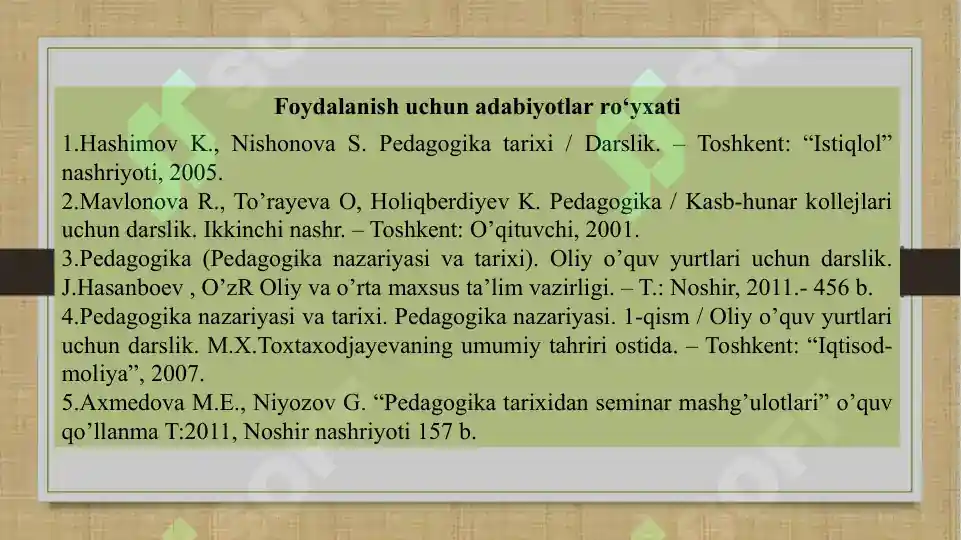 Foydalanish uchun adabiyotlar ro‘yxati

1.Hashimov K., Nishonova S. Pedagogika tarixi / Darslik. – Toshkent: “Istiqlol” nashriyoti, 2005.
2.Mavlonova R., To’rayeva O, Holiqberdiyev K. Pedagogika / Kasb-hunar kollejlari uchun darslik. Ikkinchi nashr. – Toshkent: O’qituvchi, 2001.
3.Pedagogika (Pedagogika nazariyasi va tarixi). Oliy o’quv yurtlari uchun darslik. J.Hasanboev , O’zR Oliy va o’rta maxsus ta’lim vazirligi. – T.: Noshir, 2011.- 456 b.
4.Pedagogika nazariyasi va tarixi. Pedagogika nazariyasi. 1-qism / Oliy o’quv yurtlari uchun darslik. M.X.Toxtaxodjayevaning umumiy tahriri ostida. – Toshkent: “Iqtisod-moliya”, 2007.
5.Axmedova M.E., Niyozov G. “Pedagogika tarixidan seminar mashg’ulotlari” o’quv qo’llanma T:2011, Noshir nashriyoti 157 b.